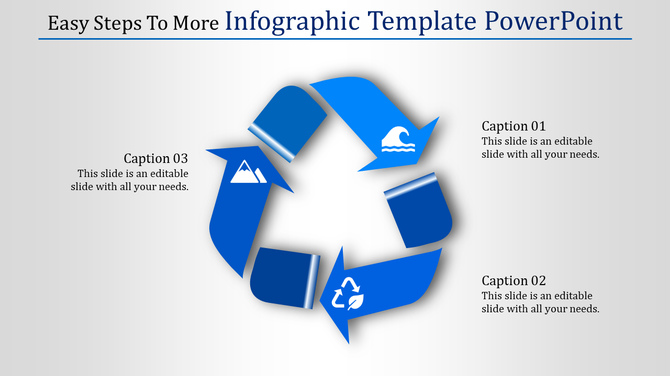 Easy Steps To More Infographic Template PowerPoint

Caption 01
This slide is an editable slide with all your needs.

Caption 03
This slide is an editable slide with all your needs.

Caption 02
This slide is an editable slide with all your needs.